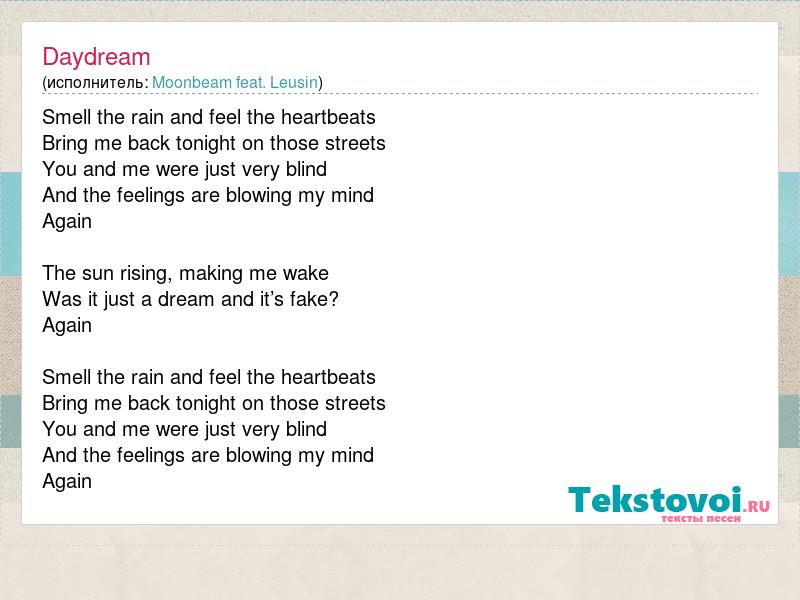 Daydream
(исполнитель: Moonbeam feat. Leusin)

Smell the rain and feel the heartbeats
Bring me back tonight on those streets
You and me were just very blind
And the feelings are blowing my mind
Again

The sun rising, making me wake
Was it just a dream and it's fake?
Again

Smell the rain and feel the heartbeats
Bring me back tonight on those streets
You and me were just very blind
And the feelings are blowing my mind
Again

Tekstovoi.RU
тексты песен